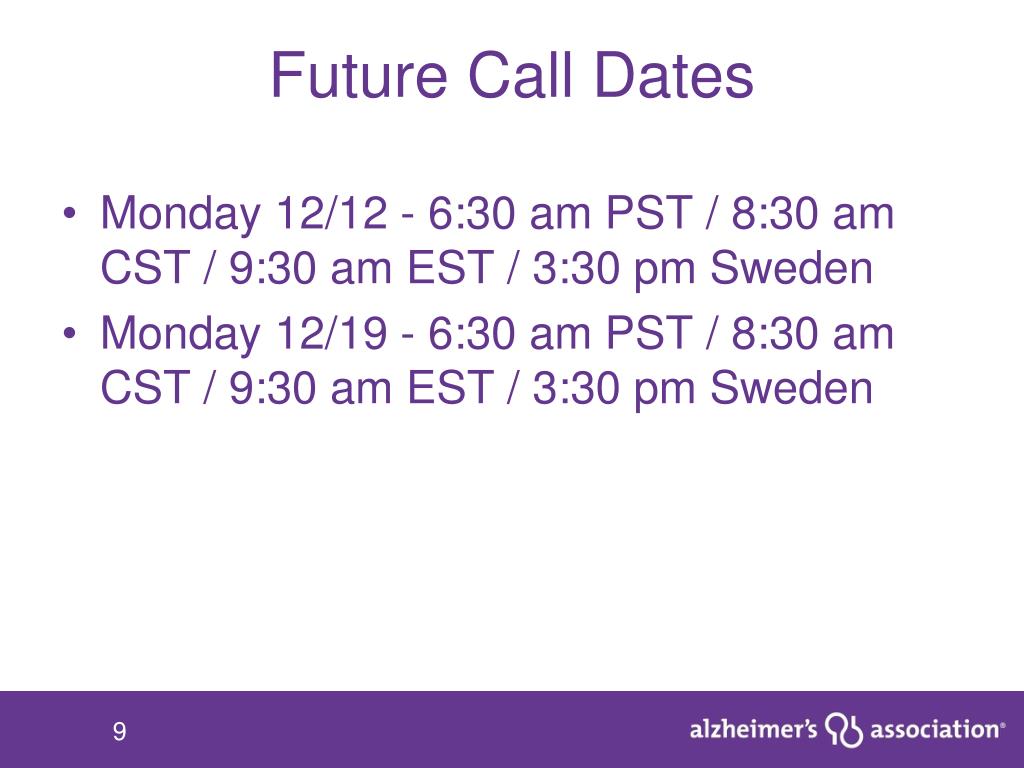 Future Call Dates

• Monday 12/12 - 6:30 am PST / 8:30 am CST / 9:30 am EST / 3:30 pm Sweden
• Monday 12/19 - 6:30 am PST / 8:30 am CST / 9:30 am EST / 3:30 pm Sweden

9

alzheimer's association®